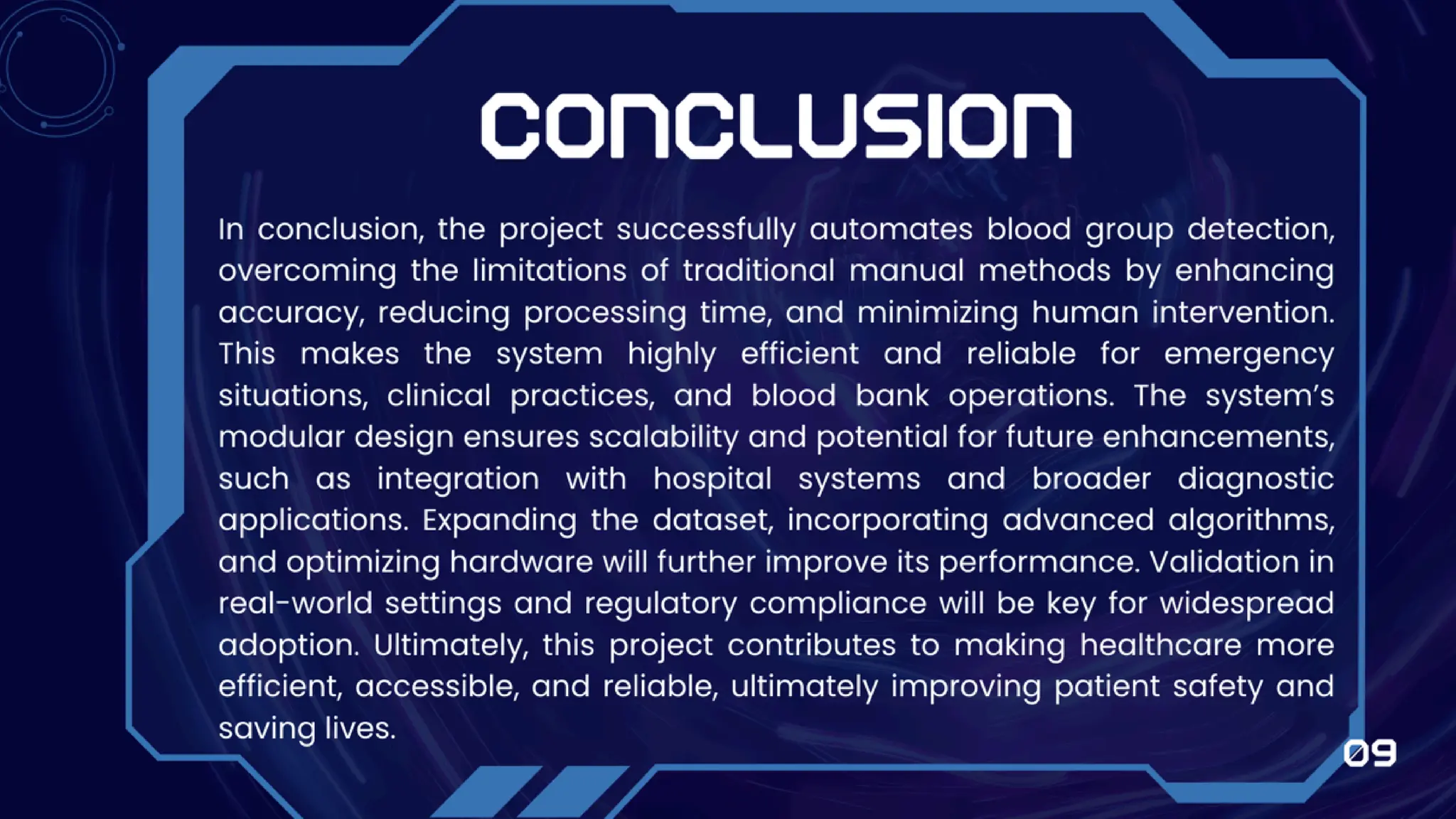 CONCLUSION

In conclusion, the project successfully automates blood group detection, overcoming the limitations of traditional manual methods by enhancing accuracy, reducing processing time, and minimizing human intervention. This makes the system highly efficient and reliable for emergency situations, clinical practices, and blood bank operations. The system's modular design ensures scalability and potential for future enhancements, such as integration with hospital systems and broader diagnostic applications. Expanding the dataset, incorporating advanced algorithms, and optimizing hardware will further improve its performance. Validation in real-world settings and regulatory compliance will be key for widespread adoption. Ultimately, this project contributes to making healthcare more efficient, accessible, and reliable, ultimately improving patient safety and saving lives.

09